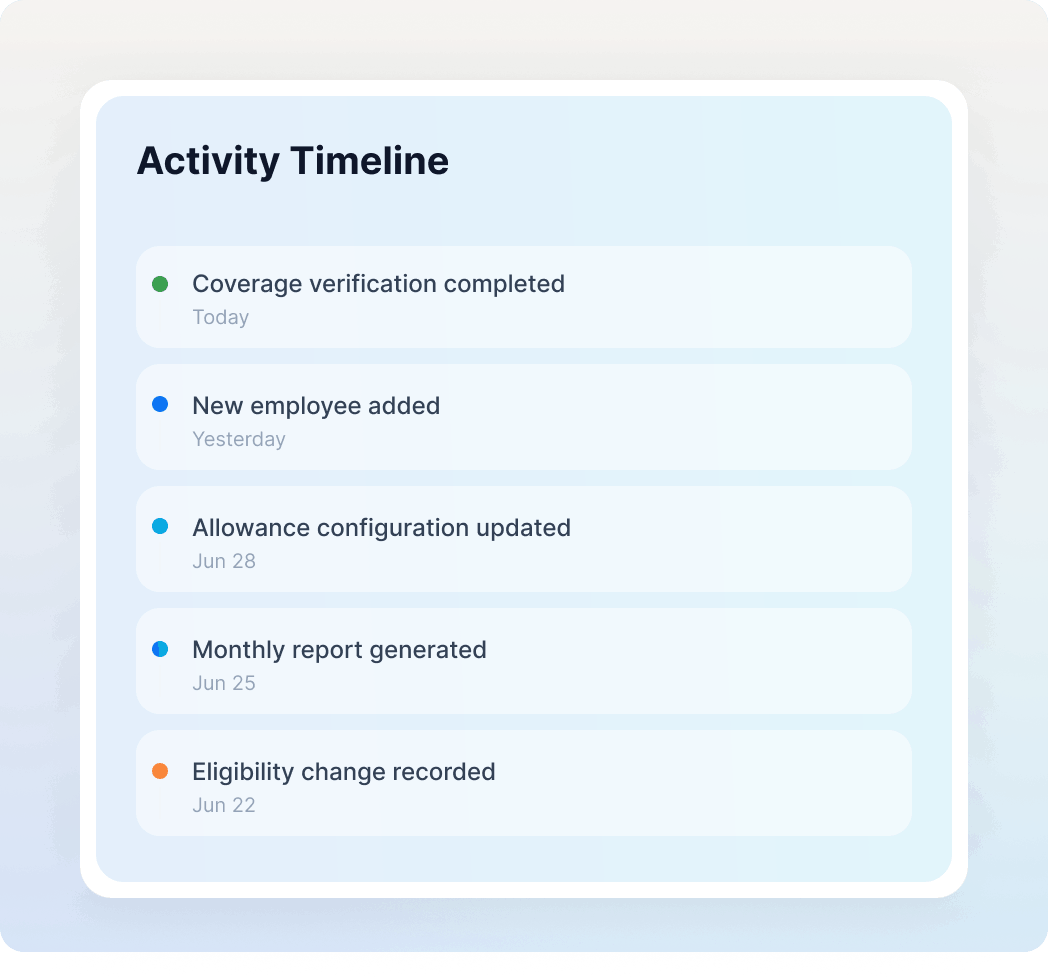 Activity Timeline

Coverage verification completed
Today

New employee added
Yesterday

Allowance configuration updated
Jun 28

Monthly report generated
Jun 25

Eligibility change recorded
Jun 22